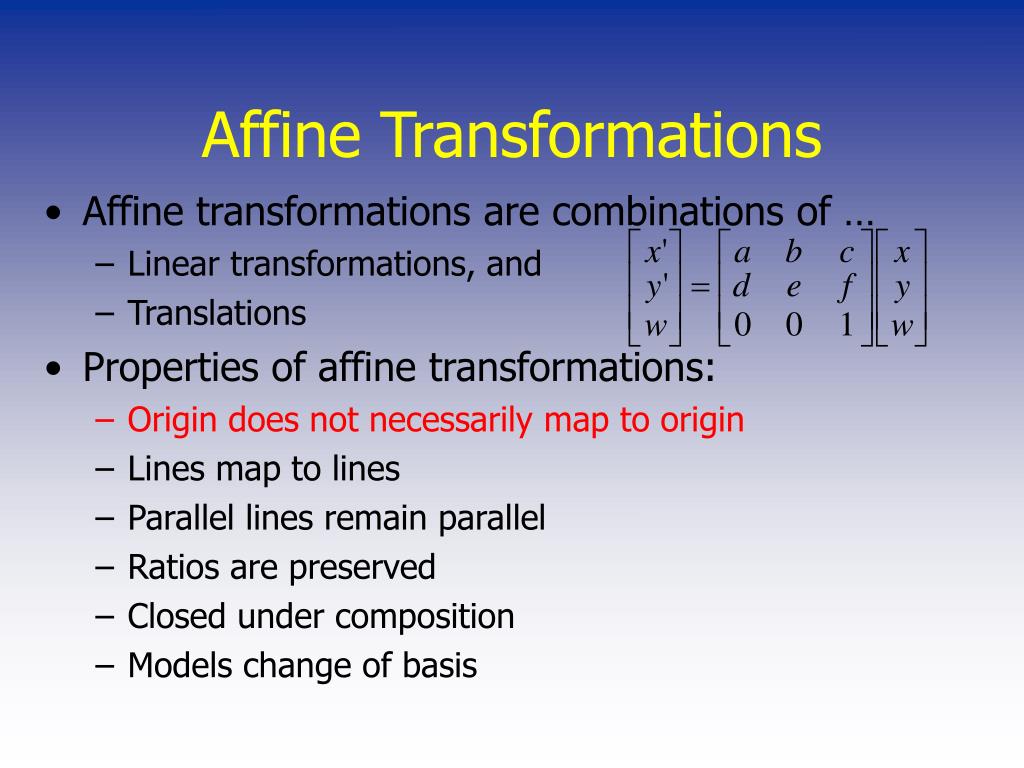 Affine Transformations

• Affine transformations are combinations of …
  – Linear transformations, and
  – Translations

$\begin{bmatrix} x' \\ y' \\ w \end{bmatrix} = \begin{bmatrix} a & b & c \\ d & e & f \\ 0 & 0 & 1 \end{bmatrix} \begin{bmatrix} x \\ y \\ w \end{bmatrix}$

• Properties of affine transformations:
  – Origin does not necessarily map to origin
  – Lines map to lines
  – Parallel lines remain parallel
  – Ratios are preserved
  – Closed under composition
  – Models change of basis